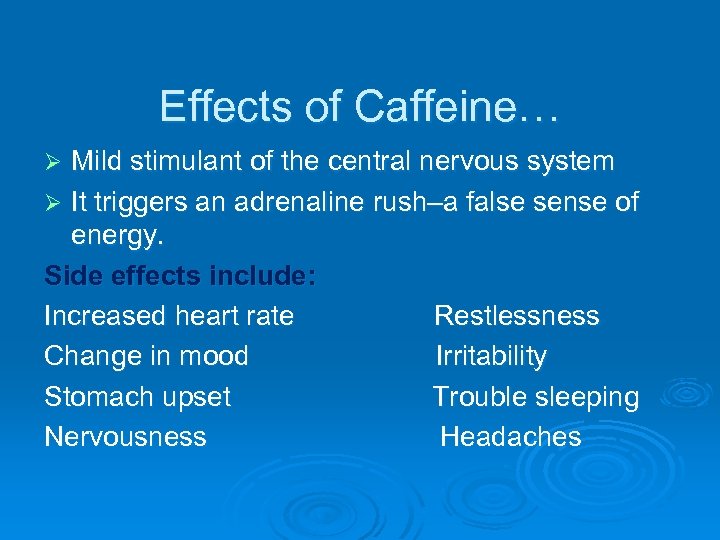 Effects of Caffeine…

➢ Mild stimulant of the central nervous system

➢ It triggers an adrenaline rush–a false sense of energy.

Side effects include:

Increased heart rate

Change in mood

Stomach upset

Nervousness

Restlessness

Irritability

Trouble sleeping

Headaches